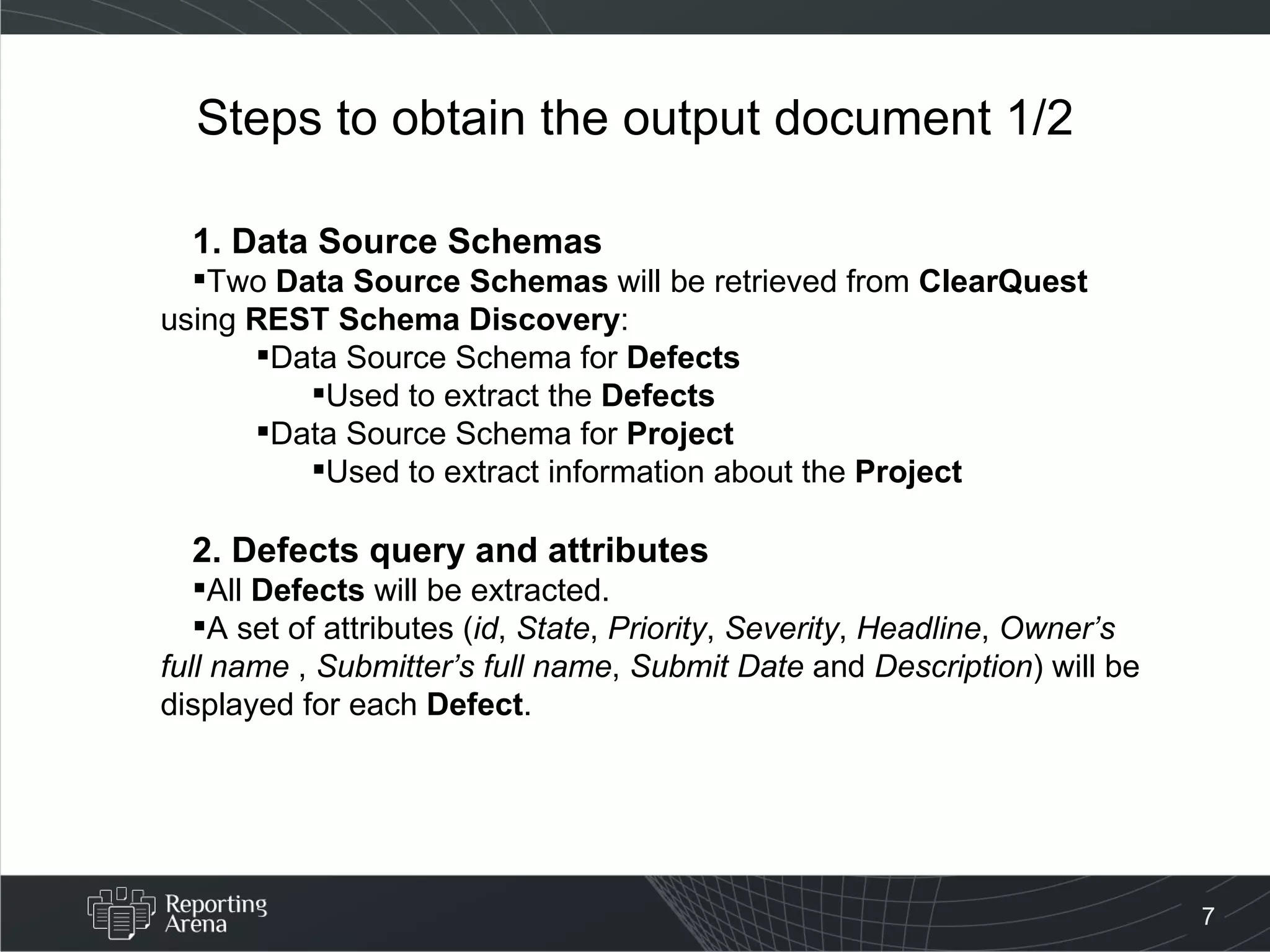 Steps to obtain the output document 1/2

1. Data Source Schemas

▪Two Data Source Schemas will be retrieved from ClearQuest using REST Schema Discovery:

▪Data Source Schema for Defects

▪Used to extract the Defects

▪Data Source Schema for Project

▪Used to extract information about the Project

2. Defects query and attributes

▪All Defects will be extracted.

▪A set of attributes (id, State, Priority, Severity, Headline, Owner's full name , Submitter's full name, Submit Date and Description) will be displayed for each Defect.

Reporting Arena

7